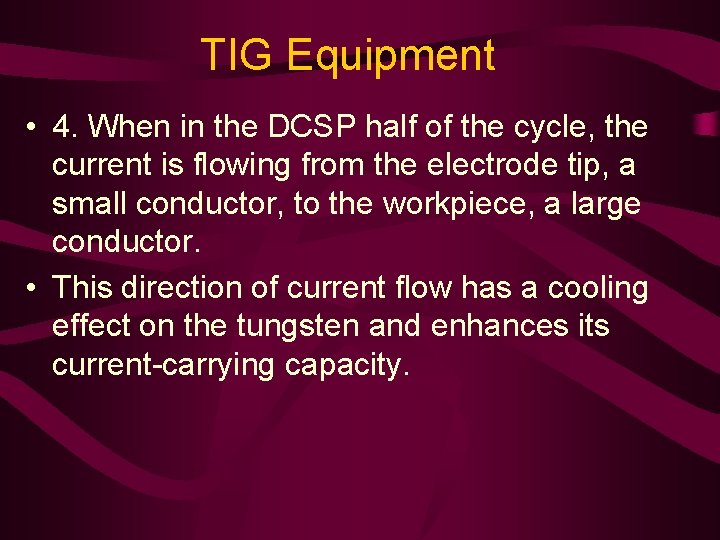 TIG Equipment

• 4. When in the DCSP half of the cycle, the current is flowing from the electrode tip, a small conductor, to the workpiece, a large conductor.

• This direction of current flow has a cooling effect on the tungsten and enhances its current-carrying capacity.